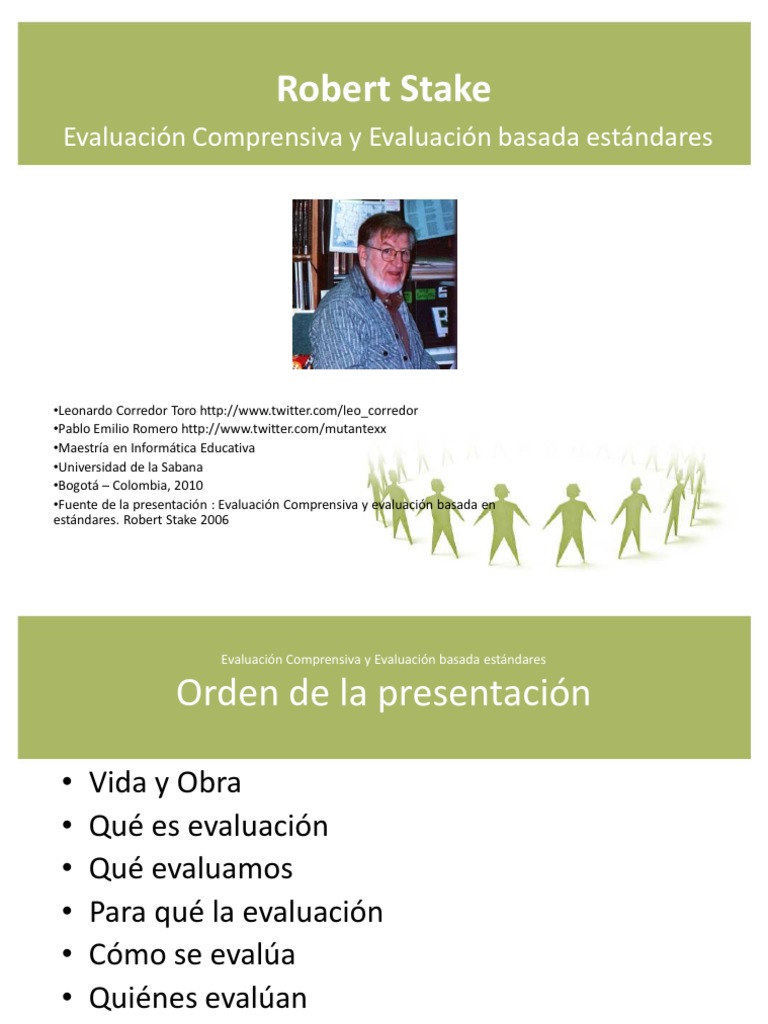 Robert Stake

Evaluación Comprensiva y Evaluación basada estándares

•Leonardo Corredor Toro http://www.twitter.com/leo_corredor
•Pablo Emilio Romero http://www.twitter.com/mutantexx
•Maestría en Informática Educativa
•Universidad de la Sabana
•Bogotá – Colombia, 2010
•Fuente de la presentación : Evaluación Comprensiva y evaluación basada en estándares. Robert Stake 2006

Evaluación Comprensiva y Evaluación basada estándares

Orden de la presentación

• Vida y Obra
• Qué es evaluación
• Qué evaluamos
• Para qué la evaluación
• Cómo se evalúa
• Quiénes evalúan